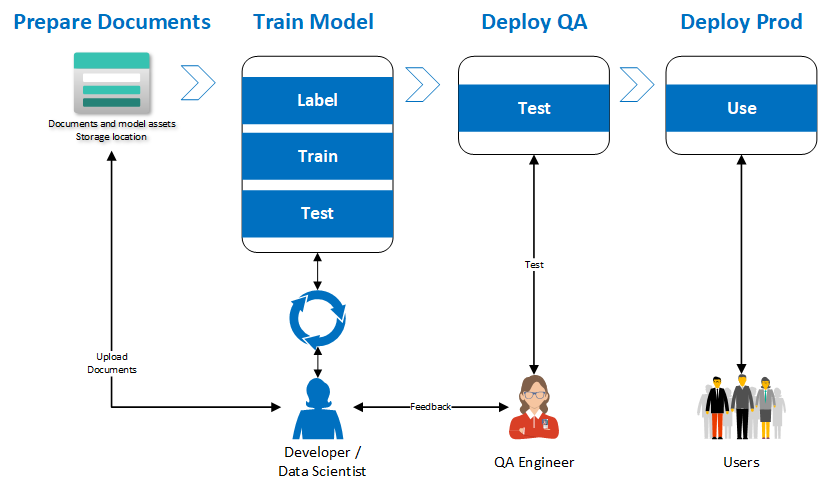 Prepare Documents

Train Model

Deploy QA

Deploy Prod

Documents and model assets
Storage location

Label

Train

Test

Test

Use

Test

Upload
Documents

Feedback

Developer /
Data Scientist

QA Engineer

Users